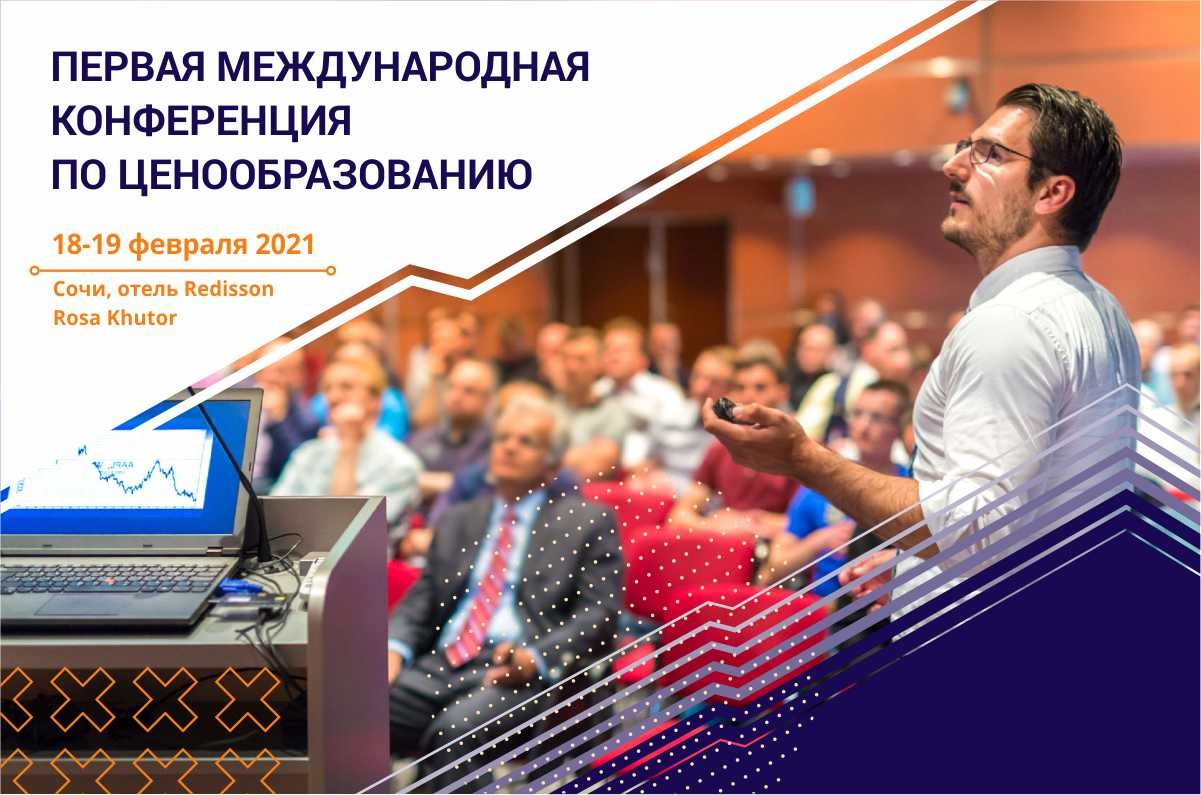 ПЕРВАЯ МЕЖДУНАРОДНАЯ КОНФЕРЕНЦИЯ ПО ЦЕНООБРАЗОВАНИЮ

18-19 февраля 2021

Сочи, отель Redisson Rosa Khutor